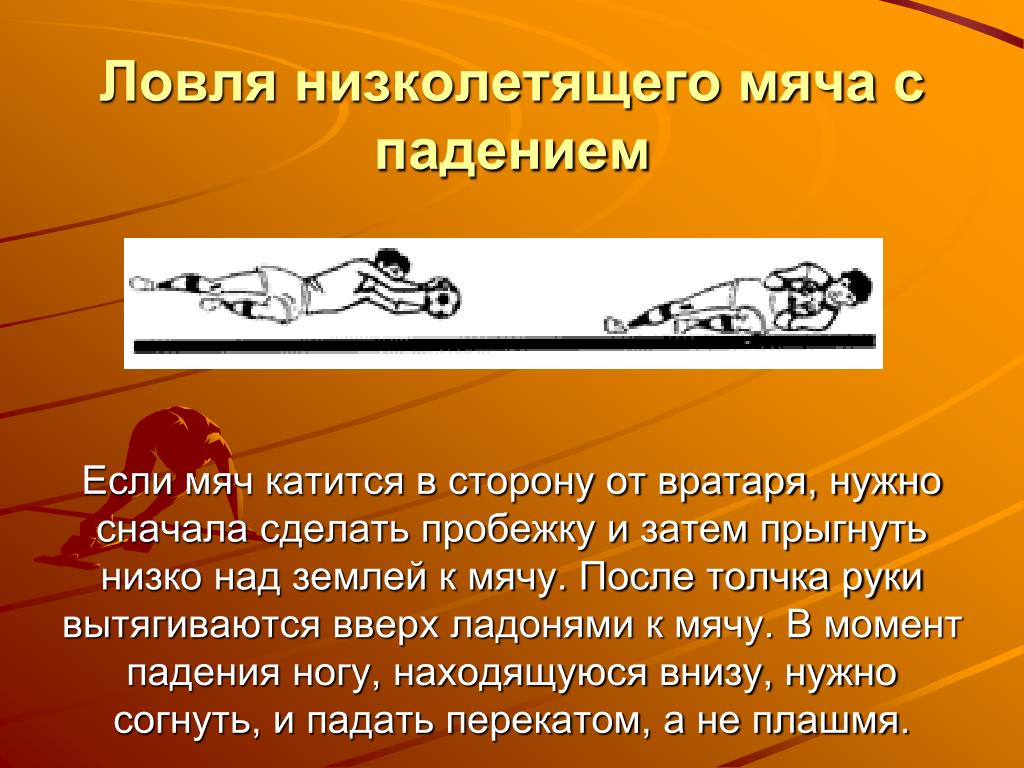 Ловля низколетящего мяча с падением

Если мяч катится в сторону от вратаря, нужно сначала сделать пробежку и затем прыгнуть низко над землей к мячу. После толчка руки вытягиваются вверх ладонями к мячу. В момент падения ногу, находящуюся внизу, нужно согнуть, и падать перекатом, а не плашмя.